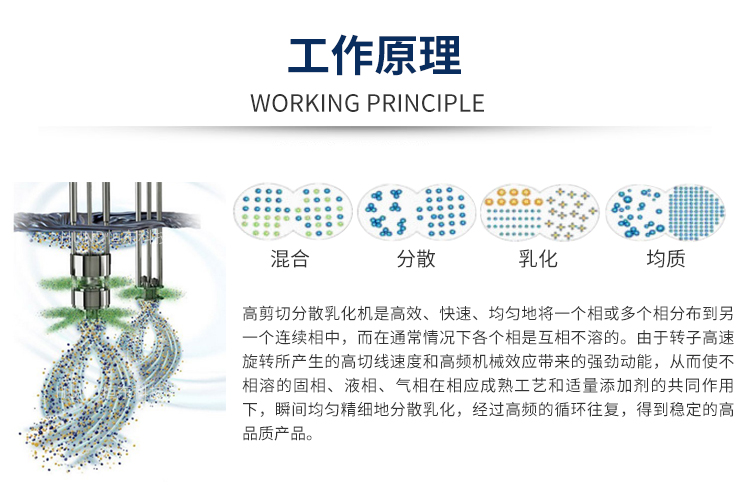 工作原理

WORKING PRINCIPLE

混合

分散

乳化

均质

高剪切分散乳化机是高效、快速、均匀地将一个相或多个相分布到另一个连续相中，而在通常情况下各个相是互相不溶的。由于转子高速旋转所产生的高切线速度和高频机械效应带来的强劲动能，从而使不相溶的固相、液相、气相在相应成熟工艺和适量添加剂的共同作用下，瞬间均匀精细地分散乳化，经过高频的循环往复，得到稳定的高品质产品。